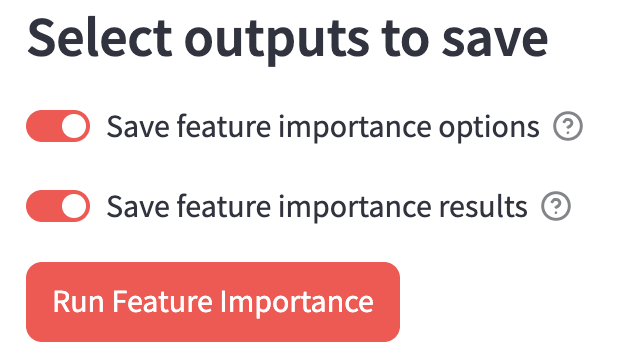 Select outputs to save

Save feature importance options ?

Save feature importance results ?

Run Feature Importance